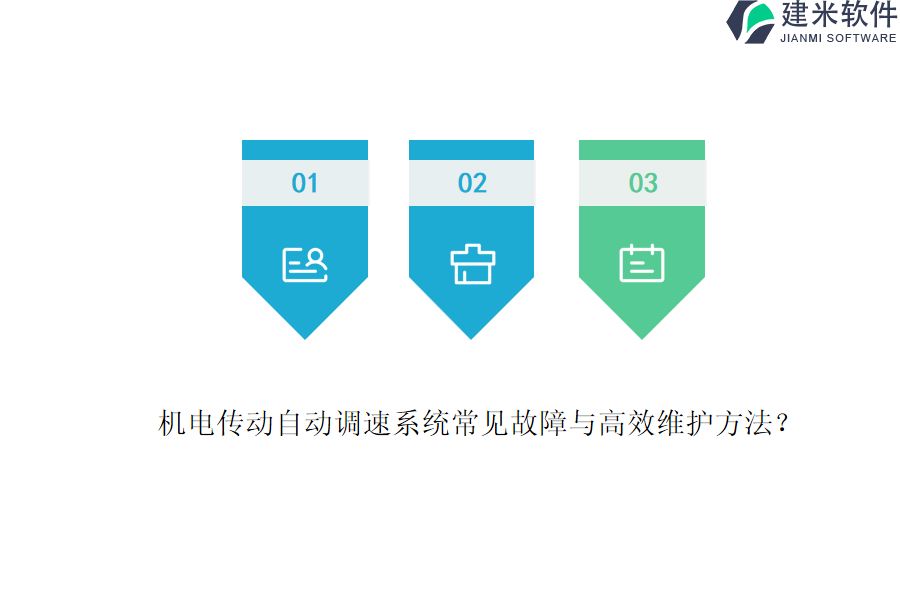 建米软件
JIANMI SOFTWARE

01

02

03

机电传动自动调速系统常见故障与高效维护方法？